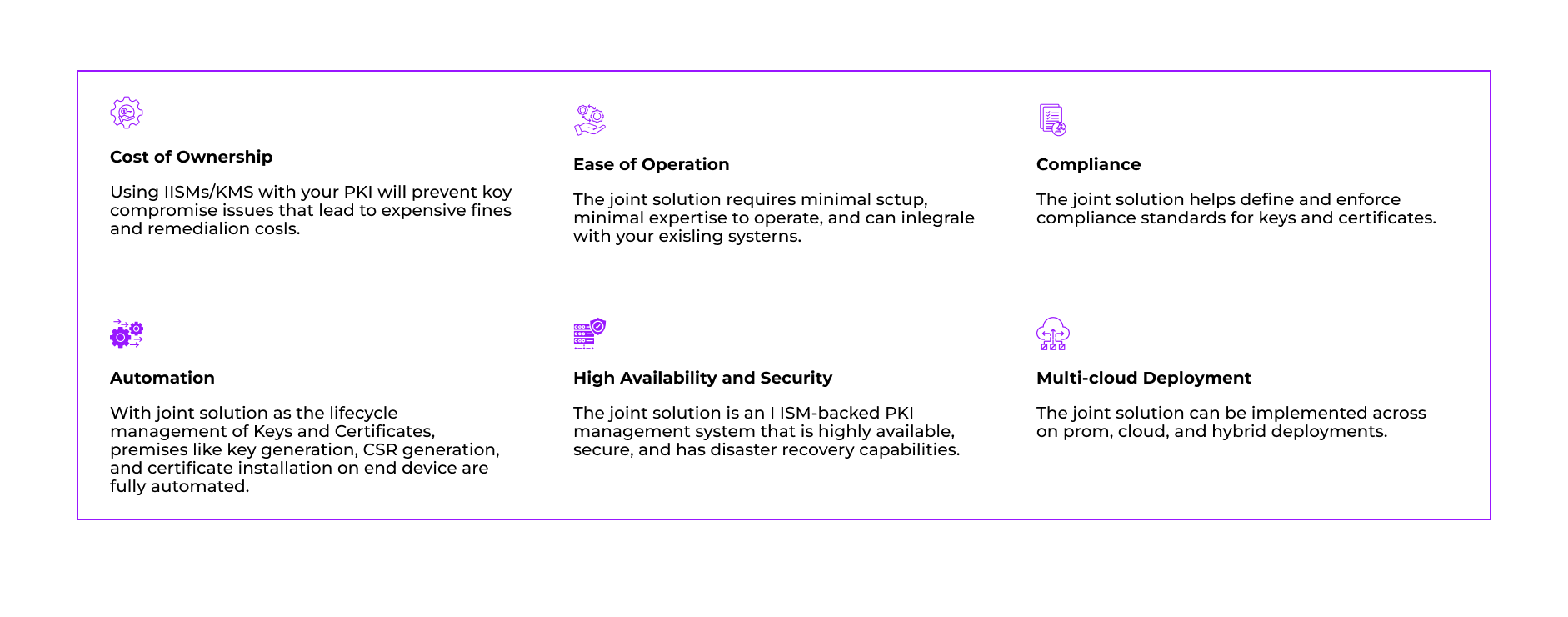 Cost of Ownership

Using IISMs/KMS with your PKI will prevent koy compromise issues that lead to expensive fines and remedialion cosls.

Ease of Operation

The joint solution requires minimal sctup, minimal expertise to operate, and can inlegrale with your exisling systerns.

Compliance

The joint solution helps define and enforce compliance standards for keys and certificates.

Automation

With joint solution as the lifecycle management of Keys and Certificates, premises like key generation, CSR generation, and certificate installation on end device are fully automated.

High Availability and Security

The joint solution is an I ISM-backed PKI management system that is highly available, secure, and has disaster recovery capabilities.

Multi-cloud Deployment

The joint solution can be implemented across on prom, cloud, and hybrid deployments.